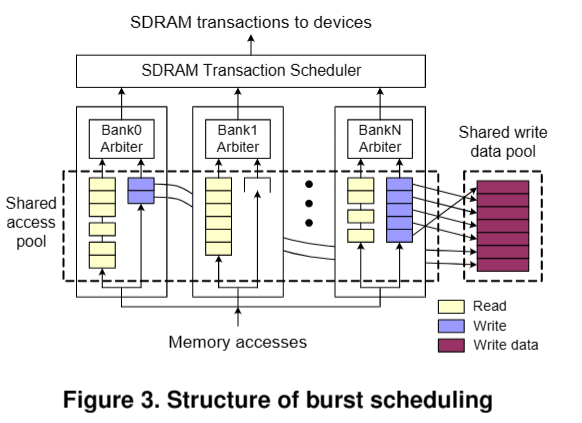 SDRAM transactions to devices

SDRAM Transaction Scheduler

Bank0 Arbiter

Bank1 Arbiter

BankN Arbiter

Shared write data pool

Shared access pool

Read

Write

Write data

Memory accesses

Figure 3. Structure of burst scheduling